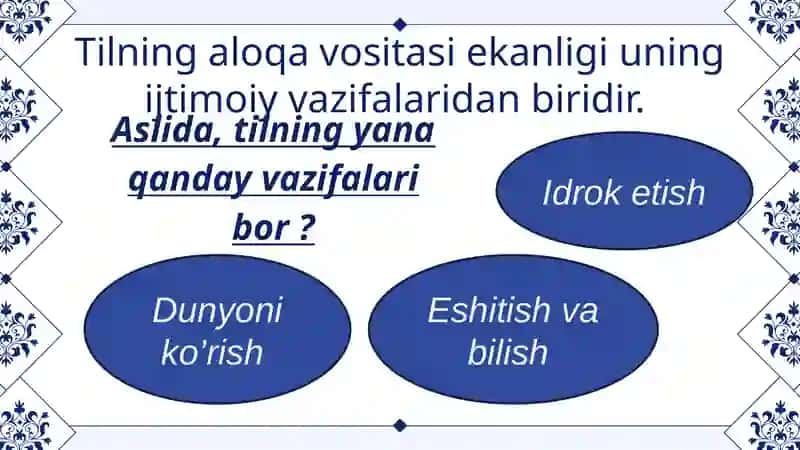 Tilning aloqa vositasi ekanligi uning ijtimoiy vazifalaridan biridir.

Aslida, tilning yana qanday vazifalari bor ?

Idrok etish

Dunyoni ko'rish

Eshitish va bilish